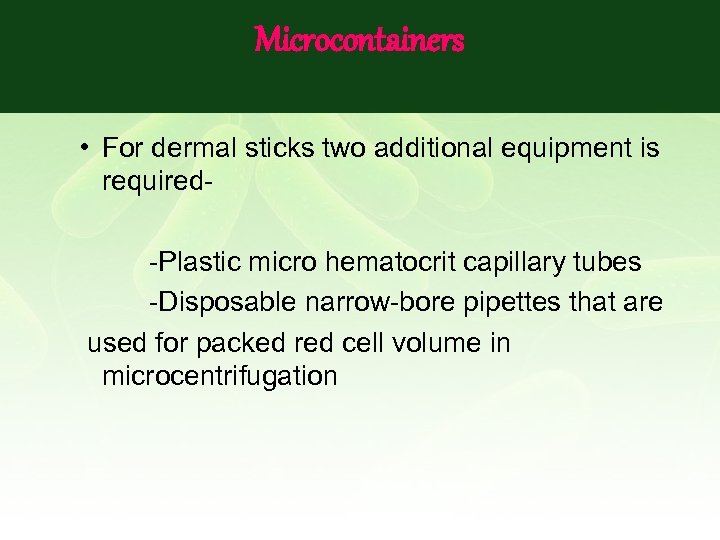 Microcontainers

• For dermal sticks two additional equipment is required-

-Plastic micro hematocrit capillary tubes

-Disposable narrow-bore pipettes that are used for packed red cell volume in microcentrifugation